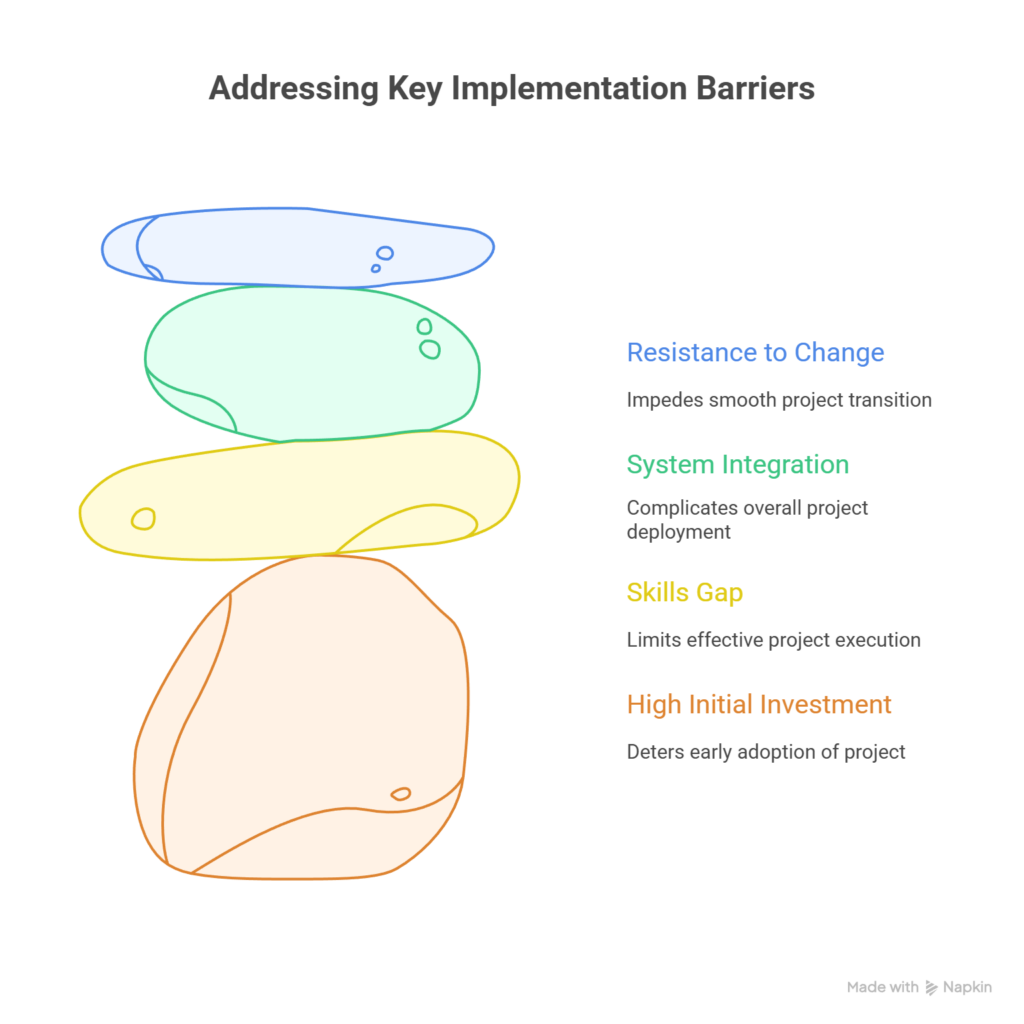 Addressing Key Implementation Barriers

Resistance to Change

Impedes smooth project transition

System Integration

Complicates overall project deployment

Skills Gap

Limits effective project execution

High Initial Investment

Deters early adoption of project

Made with Napkin